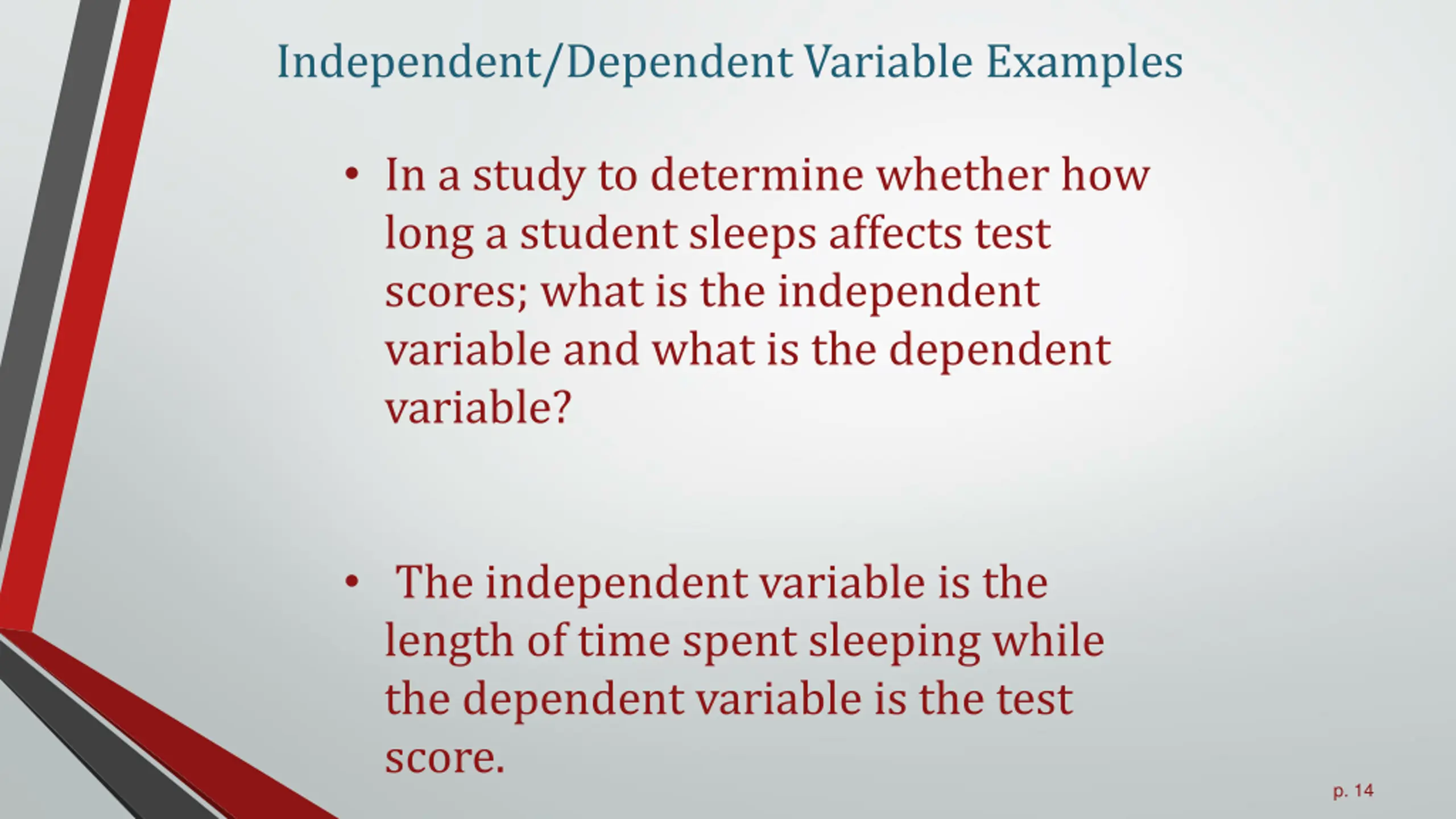 Independent/Dependent Variable Examples

• In a study to determine whether how long a student sleeps affects test scores; what is the independent variable and what is the dependent variable?

• The independent variable is the length of time spent sleeping while the dependent variable is the test score.

p. 14